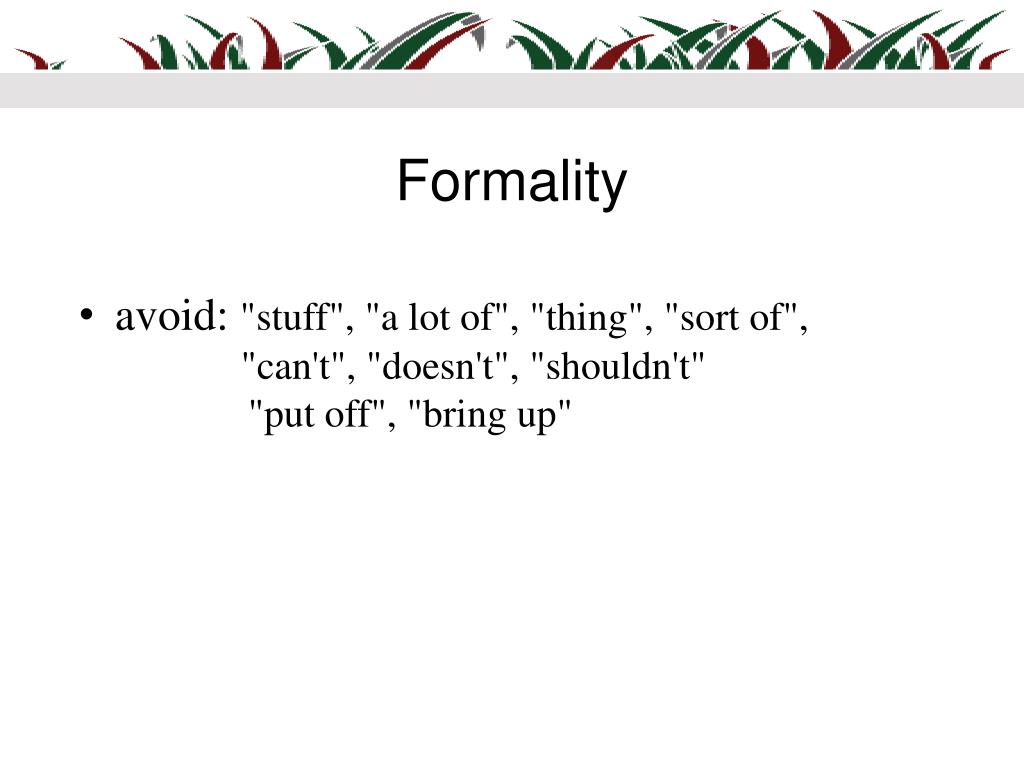 Formality

• avoid: "stuff", "a lot of", "thing", "sort of", "can't", "doesn't", "shouldn't" "put off", "bring up"